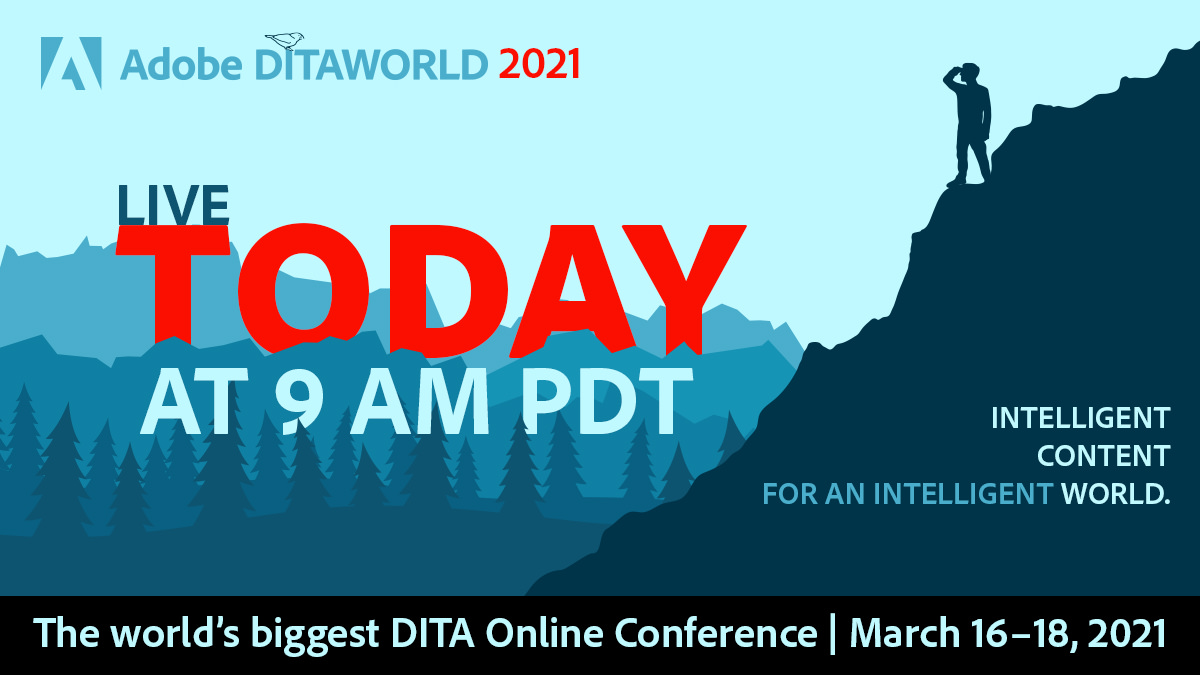 Adobe DITAWORLD 2021

LIVE
TODAY
AT 9 AM PDT

INTELLIGENT
CONTENT
FOR AN INTELLIGENT WORLD.

The world's biggest DITA Online Conference | March 16–18, 2021